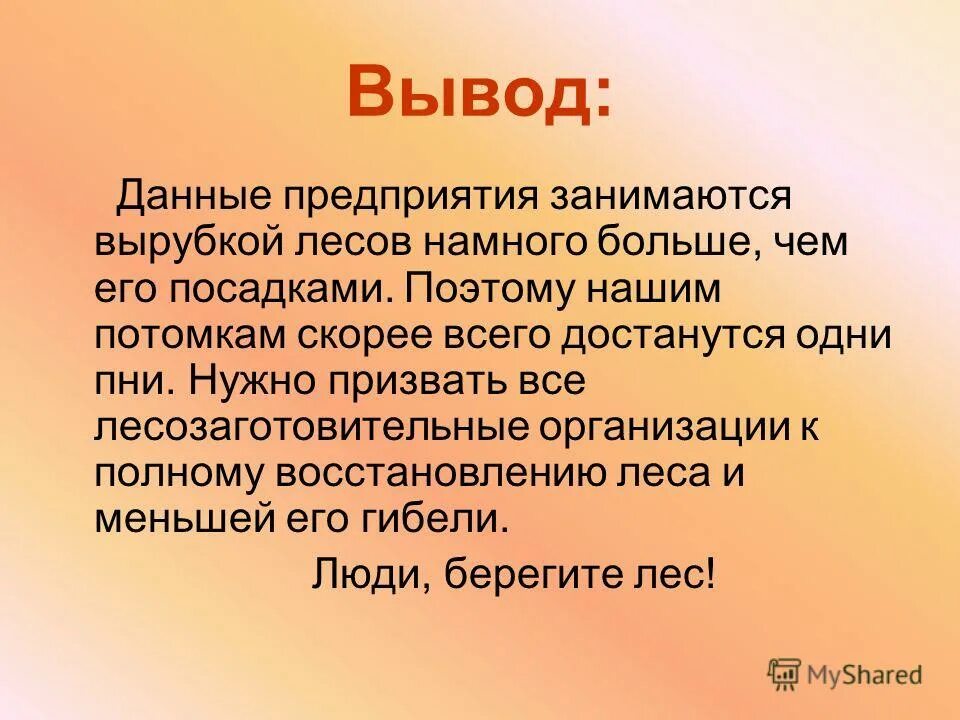 Вывод:

Данные предприятия занимаются вырубкой лесов намного больше, чем его посадками. Поэтому нашим потомкам скорее всего достанутся одни пни. Нужно призвать все лесозаготовительные организации к полному восстановлению леса и меньшей его гибели.

Люди, берегите лес!

MyShared